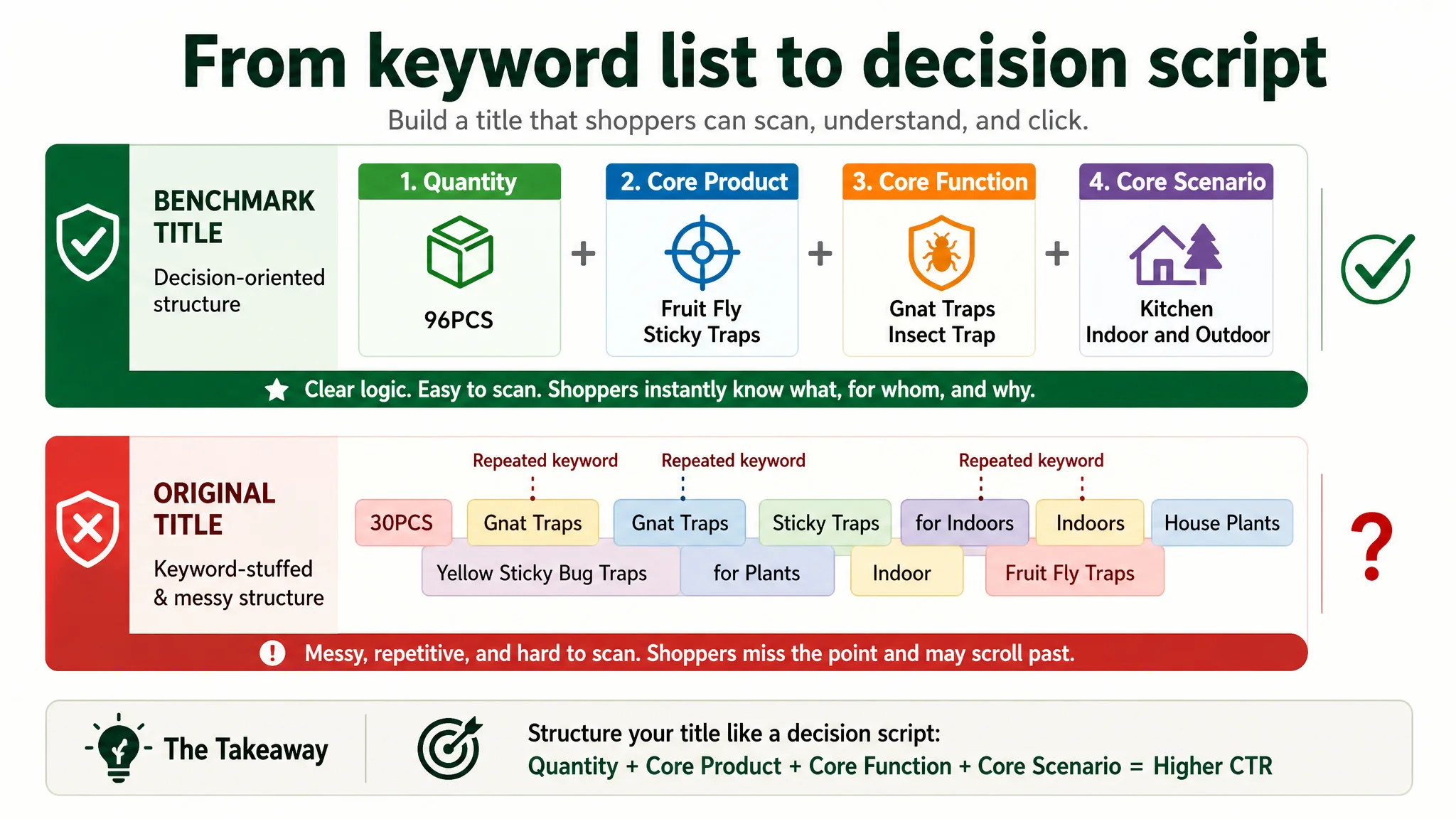 From keyword list to decision script

Build a title that shoppers can scan, understand, and click.

BENCHMARK TITLE

Decision-oriented structure

1. Quantity
96PCS

+

2. Core Product
Fruit Fly Sticky Traps

+

3. Core Function
Gnat Traps Insect Trap

+

4. Core Scenario
Kitchen Indoor and Outdoor

Clear logic. Easy to scan. Shoppers instantly know what, for whom, and why.

ORIGINAL TITLE

Keyword-stuffed & messy structure

Repeated keyword

Repeated keyword

Repeated keyword

30PCS

Gnat Traps

Gnat Traps

Sticky Traps

for Indoors

Indoors

House Plants

Yellow Sticky Bug Traps

for Plants

Indoor

Fruit Fly Traps

?

Messy, repetitive, and hard to scan. Shoppers miss the point and may scroll past.

The Takeaway

Structure your title like a decision script:
Quantity + Core Product + Core Function + Core Scenario = Higher CTR